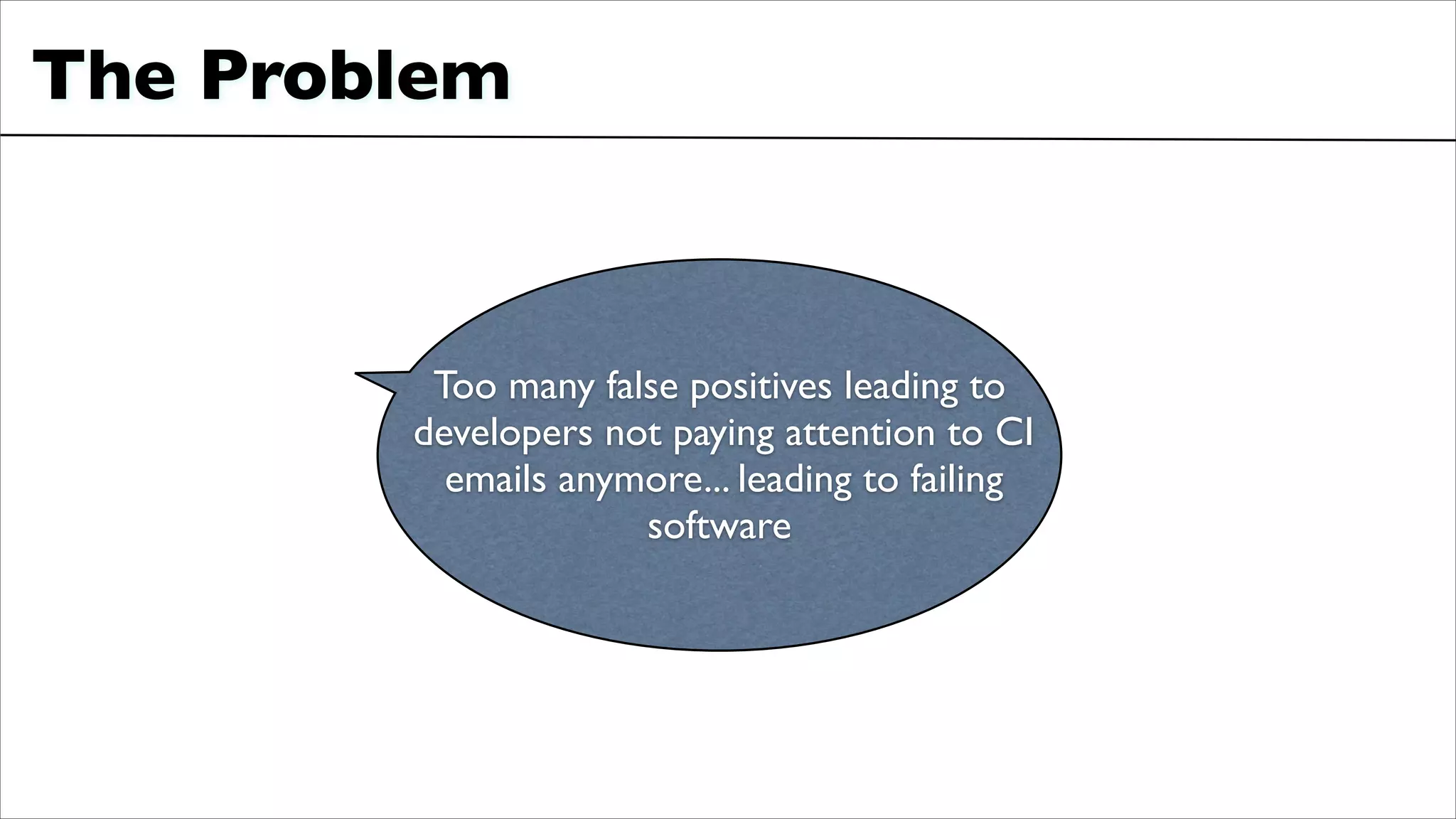 The Problem

Too many false positives leading to developers not paying attention to CI emails anymore... leading to failing software